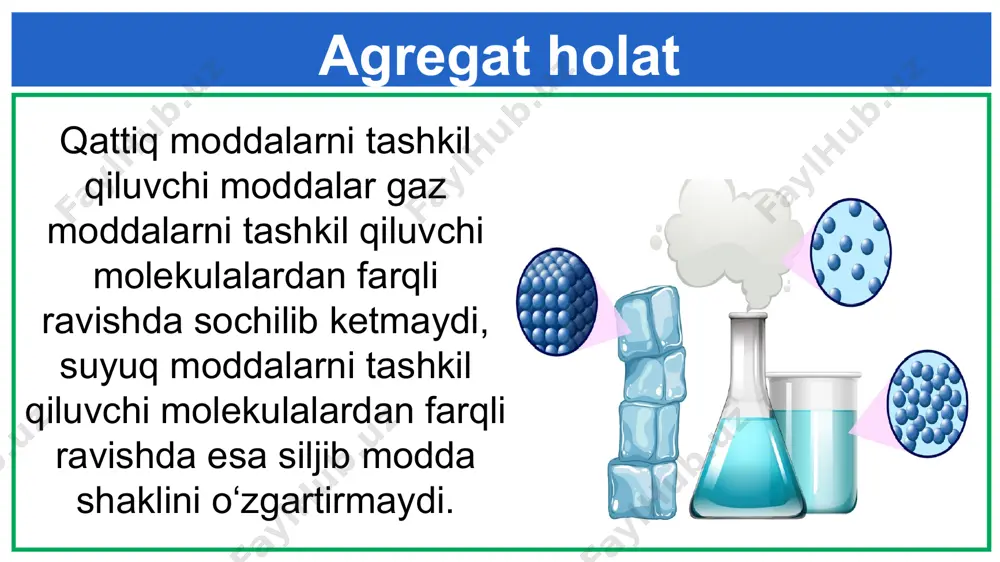 Agregat holat

Qattiq moddalarni tashkil qiluvchi moddalar gaz moddalarni tashkil qiluvchi molekulalardan farqli ravishda sochilib ketmaydi, suyuq moddalarni tashkil qiluvchi molekulalardan farqli ravishda esa siljib modda shaklini o‘zgartirmaydi.

FaylHub.uz